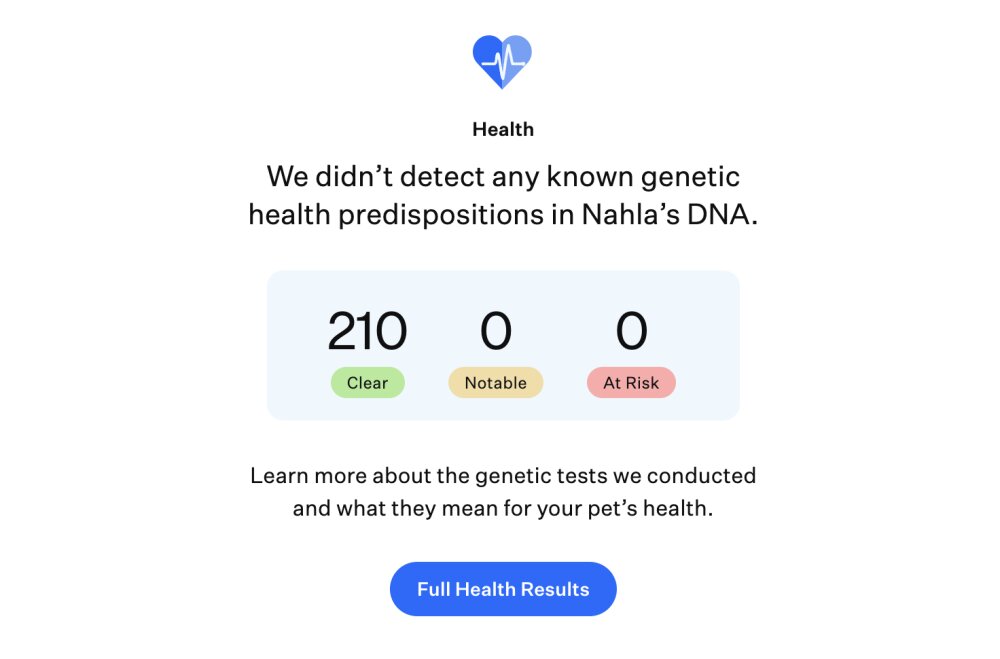 Health

We didn’t detect any known genetic health predispositions in Nahla’s DNA.

210
Clear

0
Notable

0
At Risk

Learn more about the genetic tests we conducted and what they mean for your pet’s health.

Full Health Results